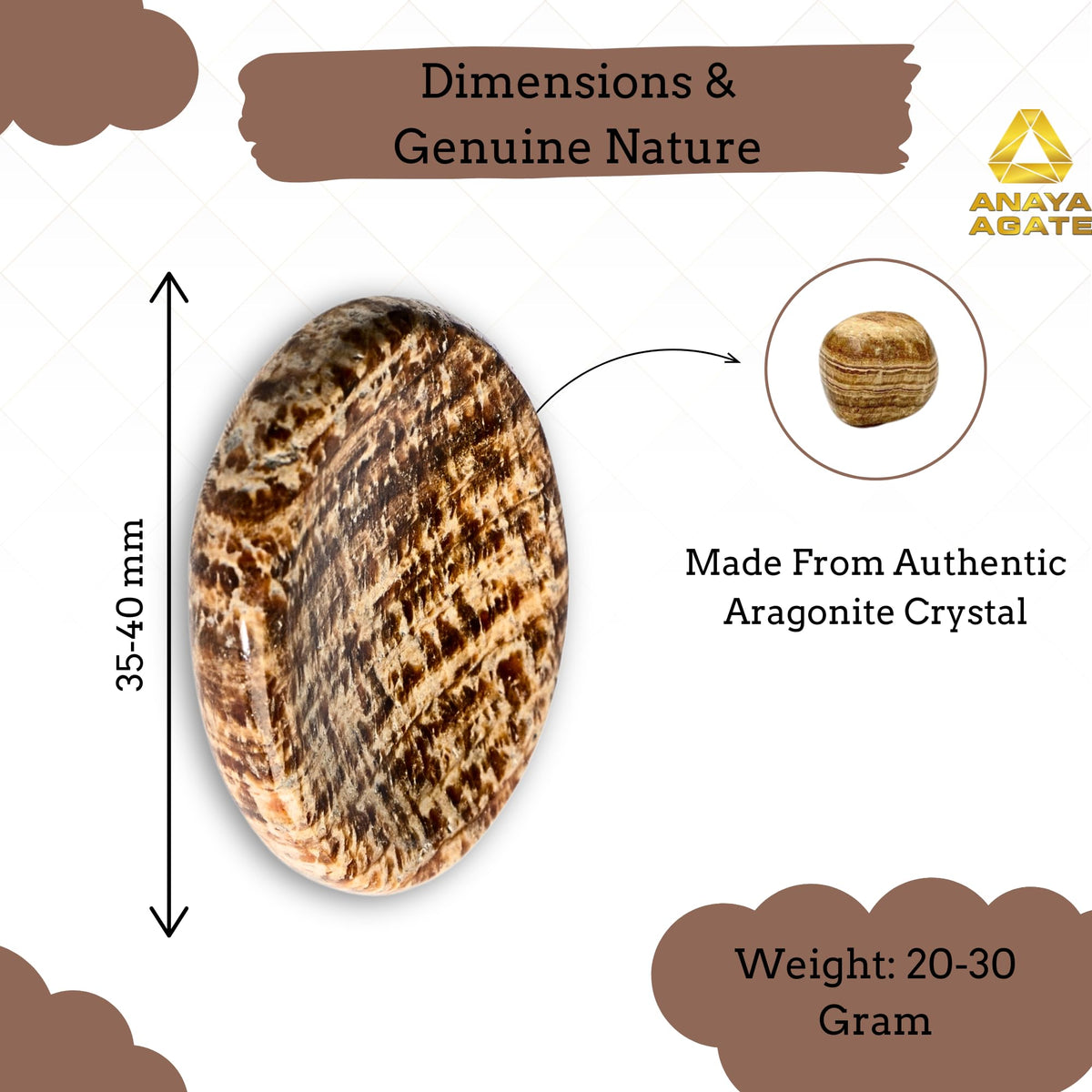 Dimensions & Genuine Nature

ANAYA AGATE

35-40 mm

Made From Authentic Aragonite Crystal

Weight: 20-30 Gram